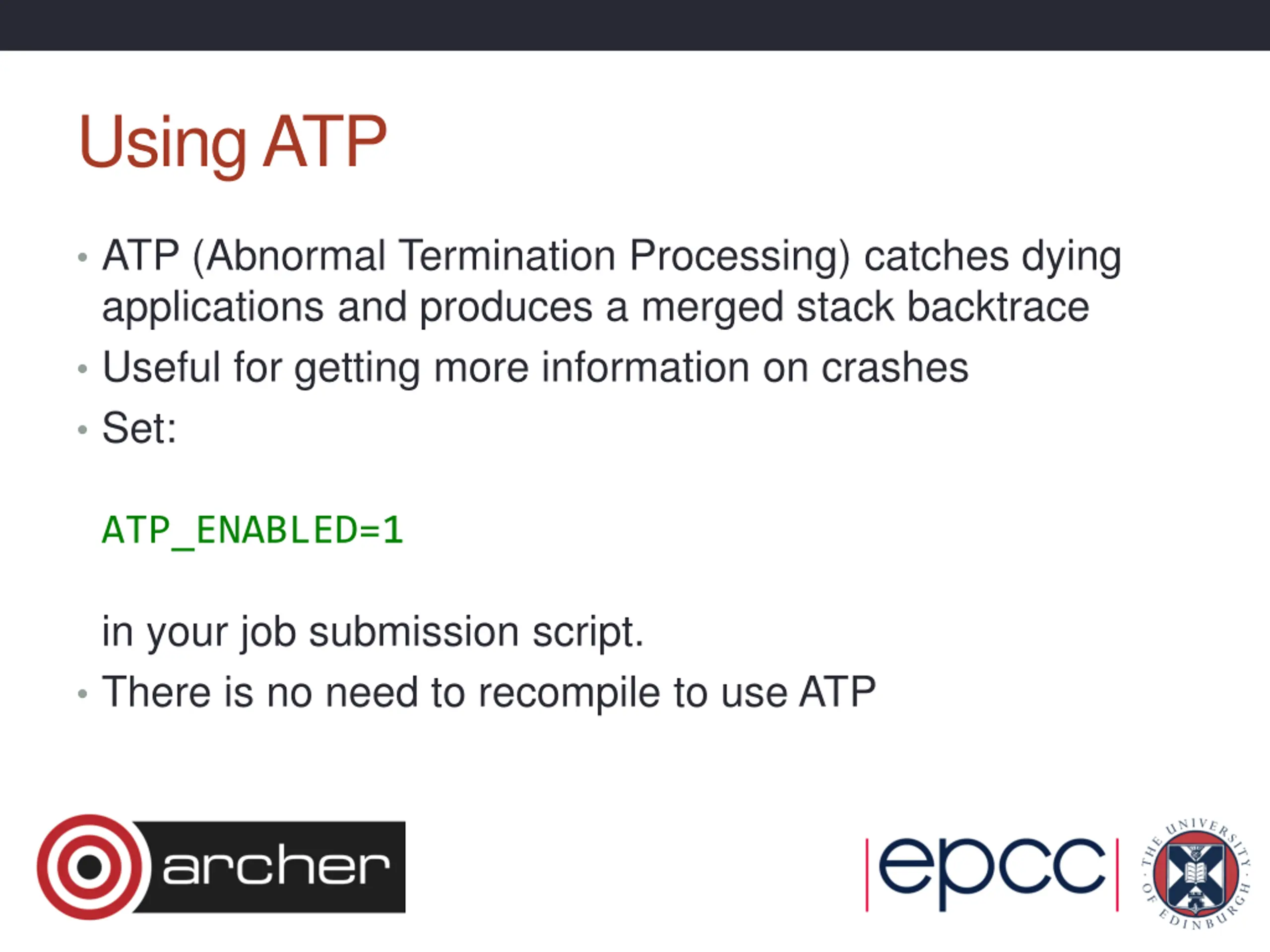 Using ATP

• ATP (Abnormal Termination Processing) catches dying applications and produces a merged stack backtrace
• Useful for getting more information on crashes
• Set:

ATP_ENABLED=1

in your job submission script.
• There is no need to recompile to use ATP

archer

epcc

THE UNIVERSITY OF EDINBURGH